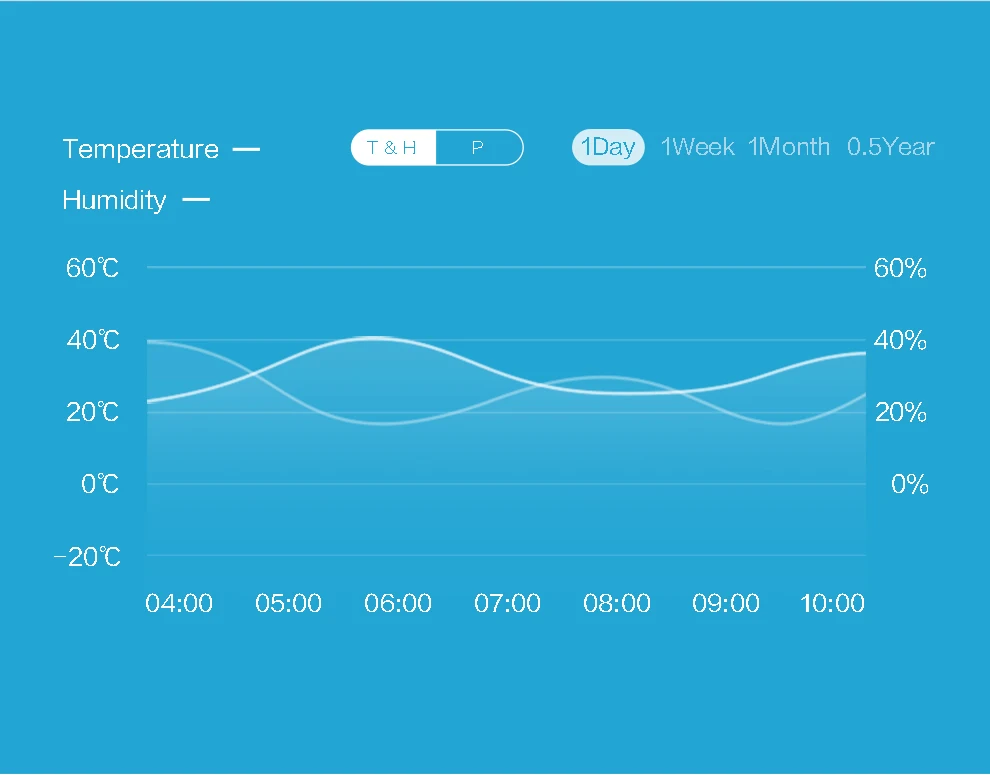 Temperature —
Humidity —

T & H P

1Day 1Week 1Month 0.5Year

60℃
40℃
20℃
0℃
−20℃

60%
40%
20%
0%

04:00 05:00 06:00 07:00 08:00 09:00 10:00